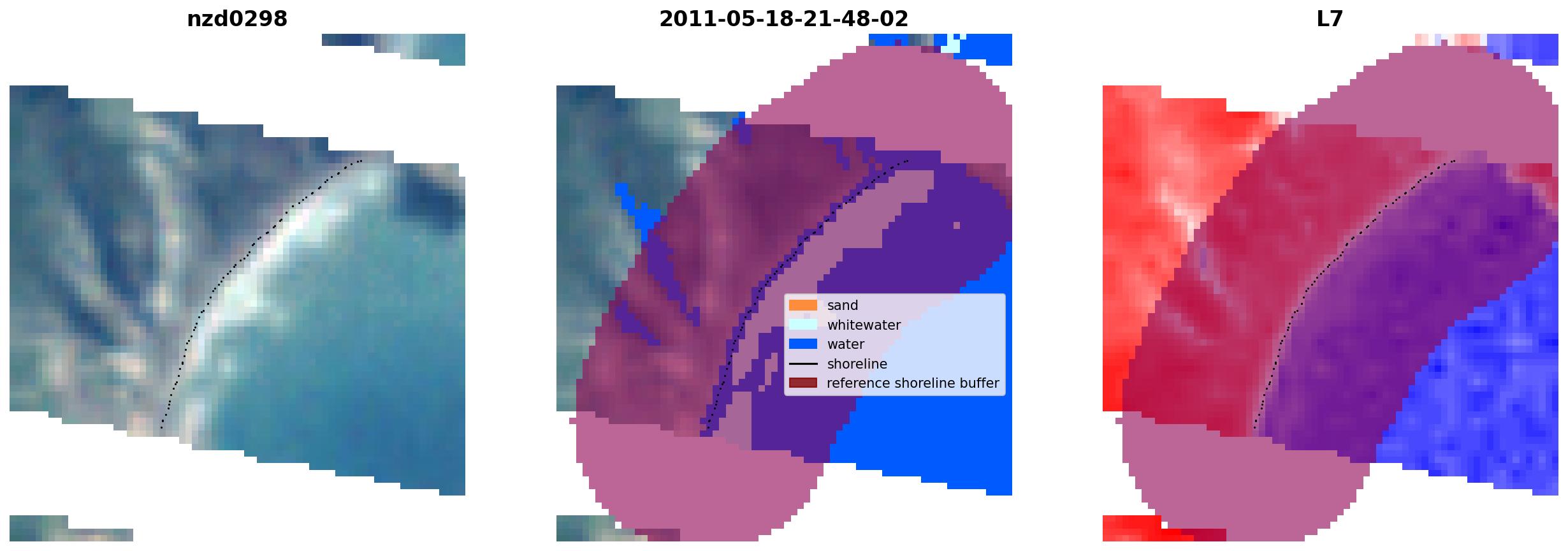 nzd0298

2011-05-18-21-48-02

sand
whitewater
water
shoreline
reference shoreline buffer

L7